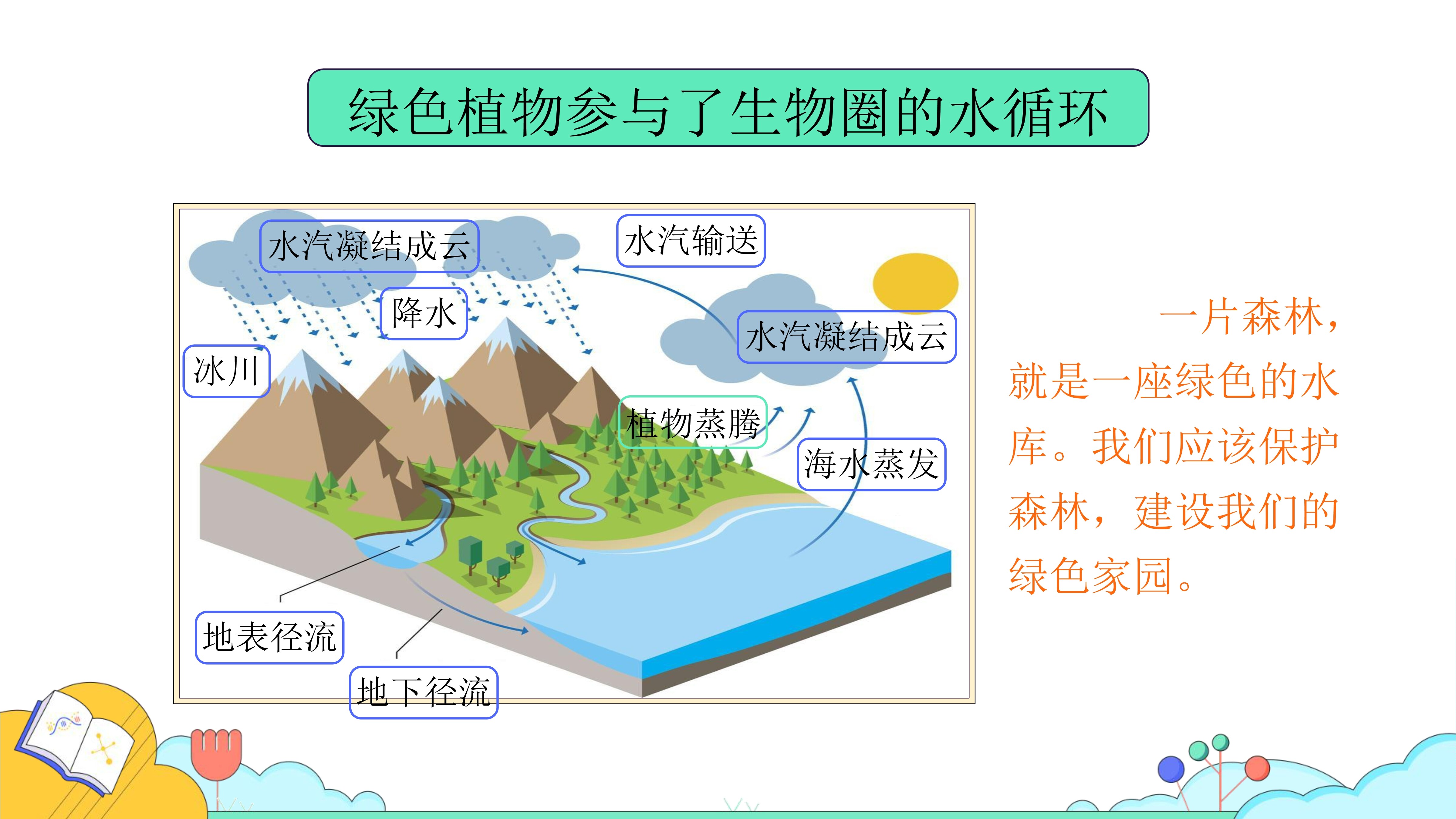 绿色植物参与了生物圈的水循环

水汽凝结成云

水汽输送

降水

水汽凝结成云

冰川

植物蒸腾

海水蒸发

地表径流

地下径流

一片森林，就是一座绿色的水库。我们应该保护森林，建设我们的绿色家园。